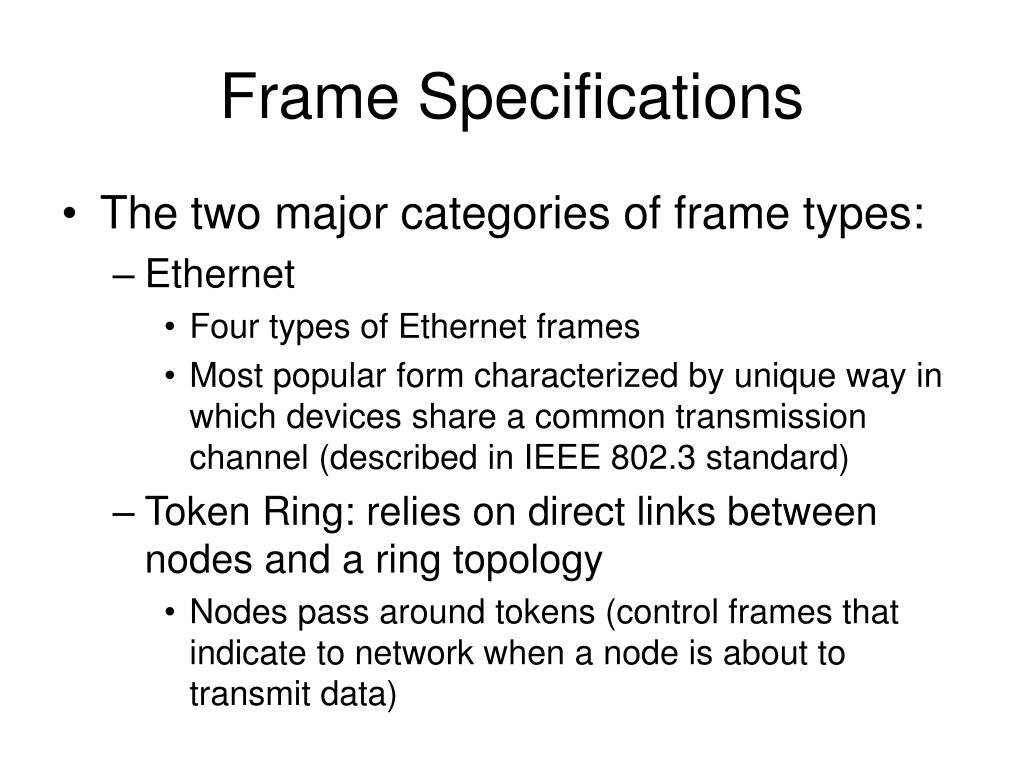 Frame Specifications

• The two major categories of frame types:
– Ethernet
• Four types of Ethernet frames
• Most popular form characterized by unique way in which devices share a common transmission channel (described in IEEE 802.3 standard)
– Token Ring: relies on direct links between nodes and a ring topology
• Nodes pass around tokens (control frames that indicate to network when a node is about to transmit data)